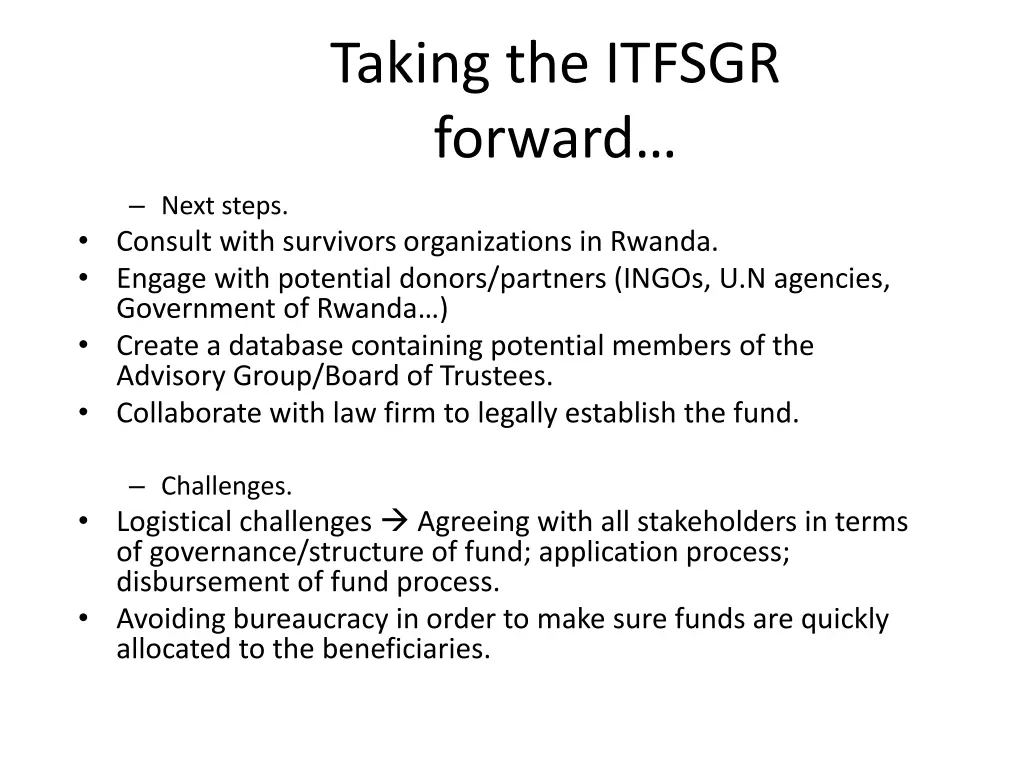 Taking the ITFSGR forward…

– Next steps.
• Consult with survivors organizations in Rwanda.
• Engage with potential donors/partners (INGOs, U.N agencies, Government of Rwanda…)
• Create a database containing potential members of the Advisory Group/Board of Trustees.
• Collaborate with law firm to legally establish the fund.

– Challenges.
• Logistical challenges → Agreeing with all stakeholders in terms of governance/structure of fund; application process; disbursement of fund process.
• Avoiding bureaucracy in order to make sure funds are quickly allocated to the beneficiaries.